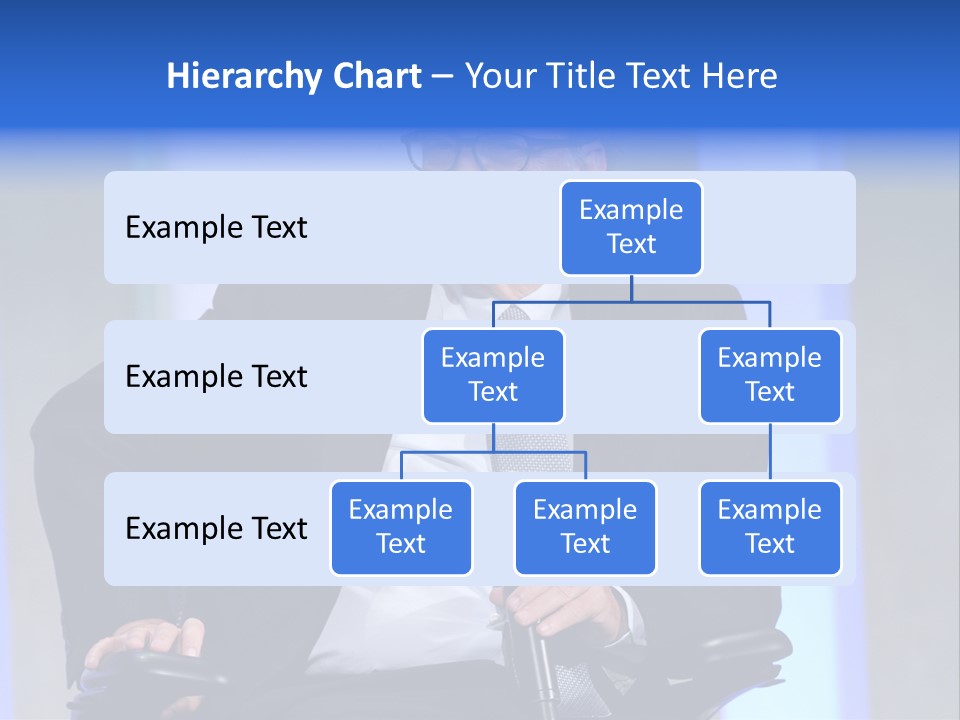 Hierarchy Chart – Your Title Text Here

Example Text

Example Text

Example Text

Example Text

Example Text

Example Text

Example Text

Example Text

Example Text